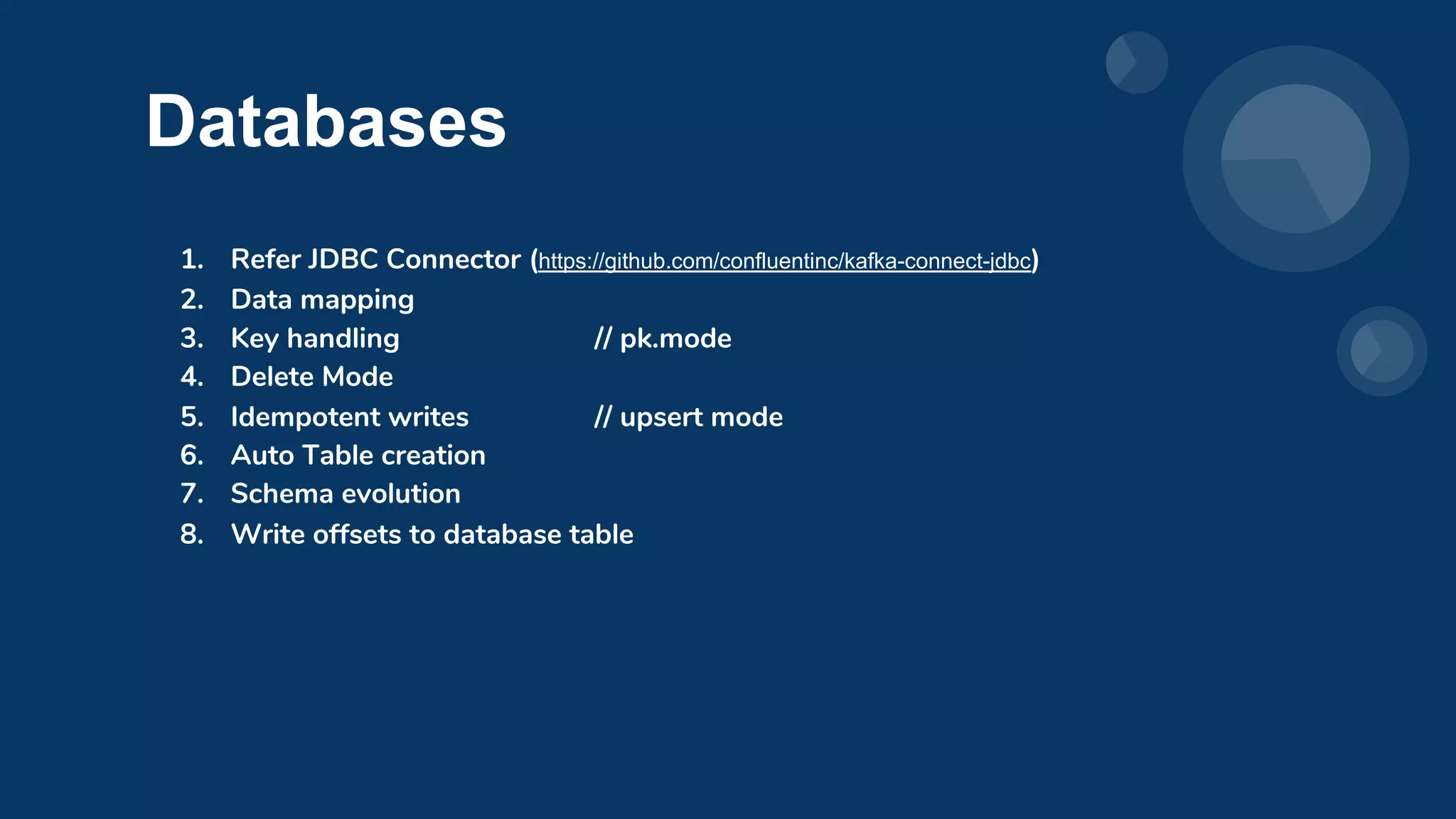 Databases

1. Refer JDBC Connector (https://github.com/confluentinc/kafka-connect-jdbc)
2. Data mapping
3. Key handling // pk.mode
4. Delete Mode
5. Idempotent writes // upsert mode
6. Auto Table creation
7. Schema evolution
8. Write offsets to database table